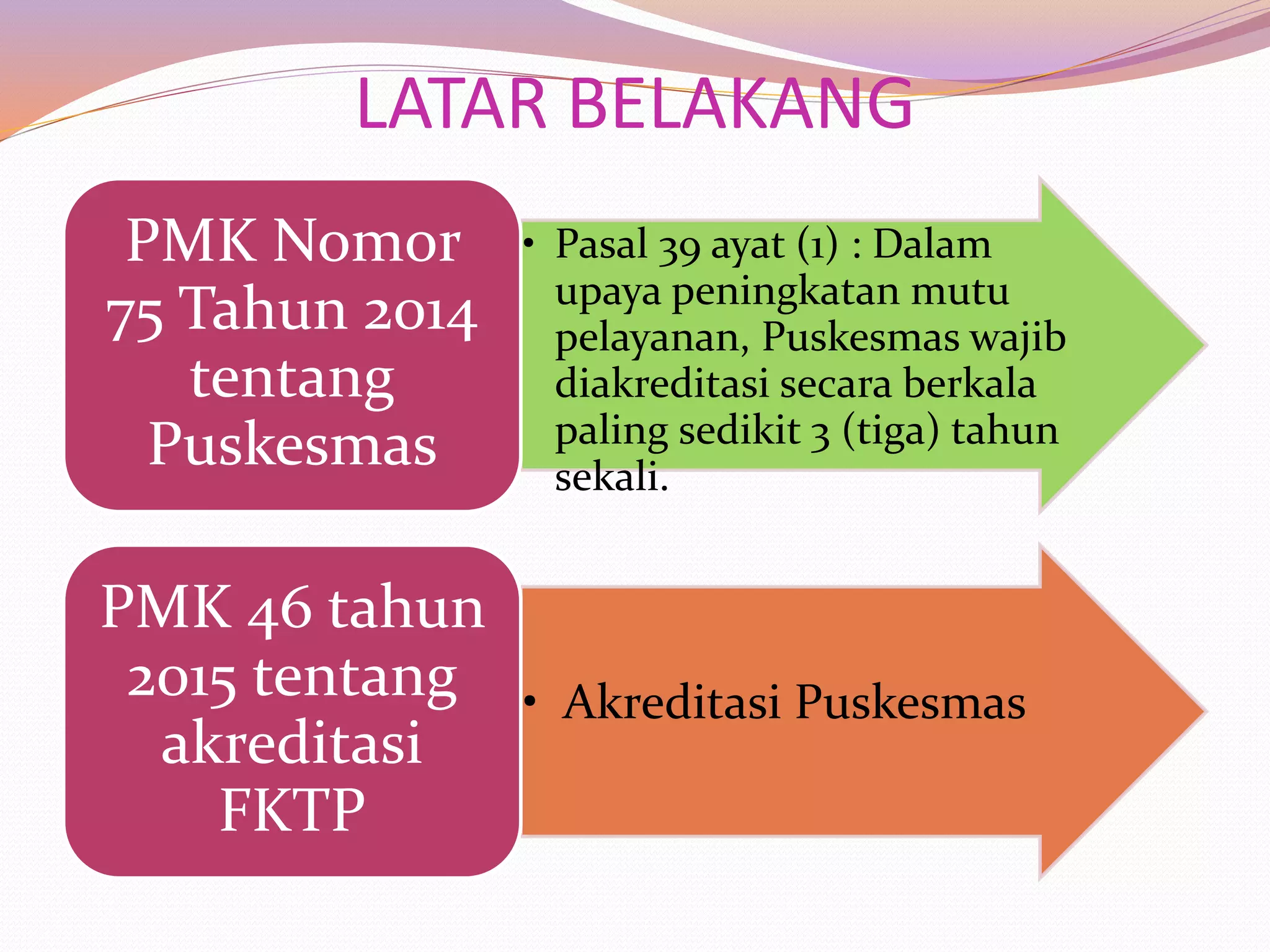 LATAR BELAKANG

PMK Nomor 75 Tahun 2014 tentang Puskesmas

• Pasal 39 ayat (1) : Dalam upaya peningkatan mutu pelayanan, Puskesmas wajib diakreditasi secara berkala paling sedikit 3 (tiga) tahun sekali.

PMK 46 tahun 2015 tentang akreditasi FKTP

• Akreditasi Puskesmas